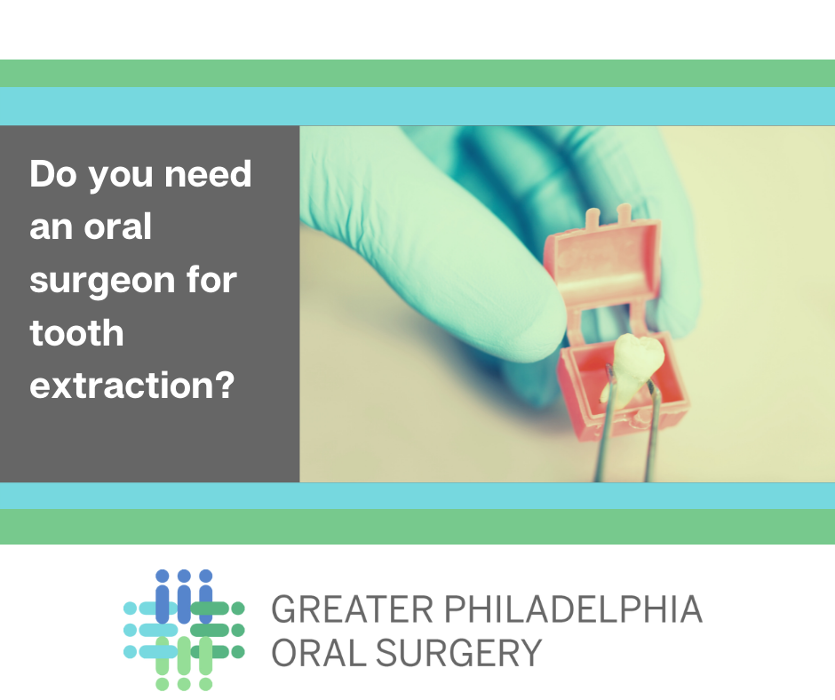 Do you need an oral surgeon for tooth extraction?

GREATER PHILADELPHIA
ORAL SURGERY